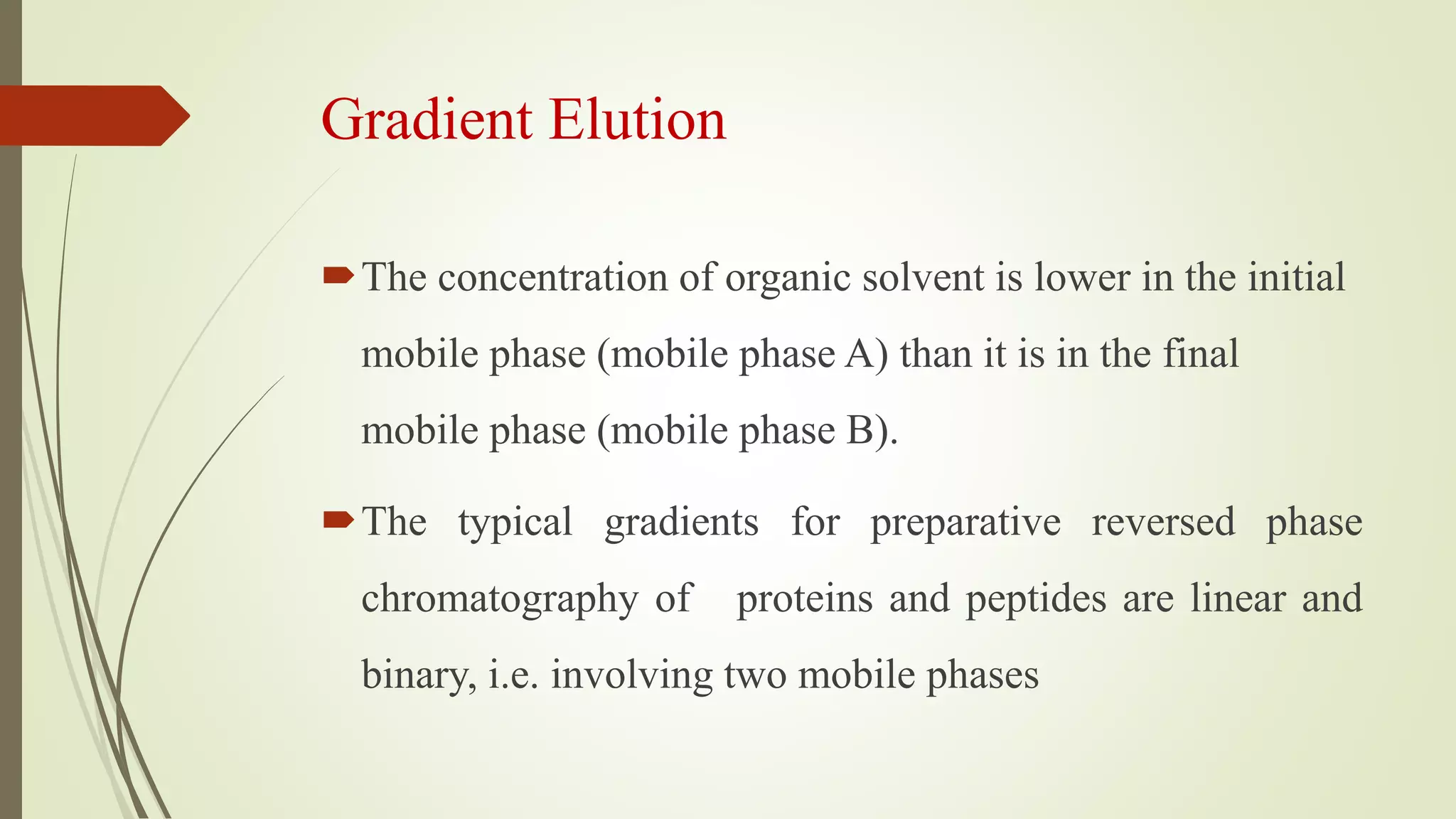 Gradient Elution

The concentration of organic solvent is lower in the initial mobile phase (mobile phase A) than it is in the final mobile phase (mobile phase B).

The typical gradients for preparative reversed phase chromatography of proteins and peptides are linear and binary, i.e. involving two mobile phases